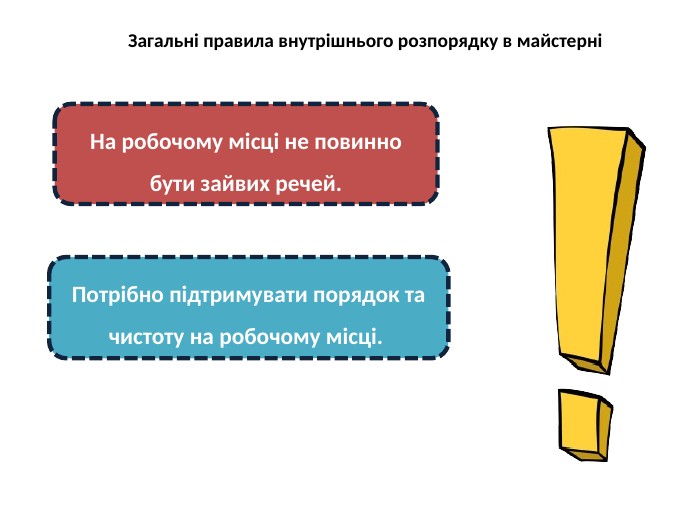 Загальні правила внутрішнього розпорядку в майстерні

На робочому місці не повинно бути зайвих речей.

Потрібно підтримувати порядок та чистоту на робочому місці.